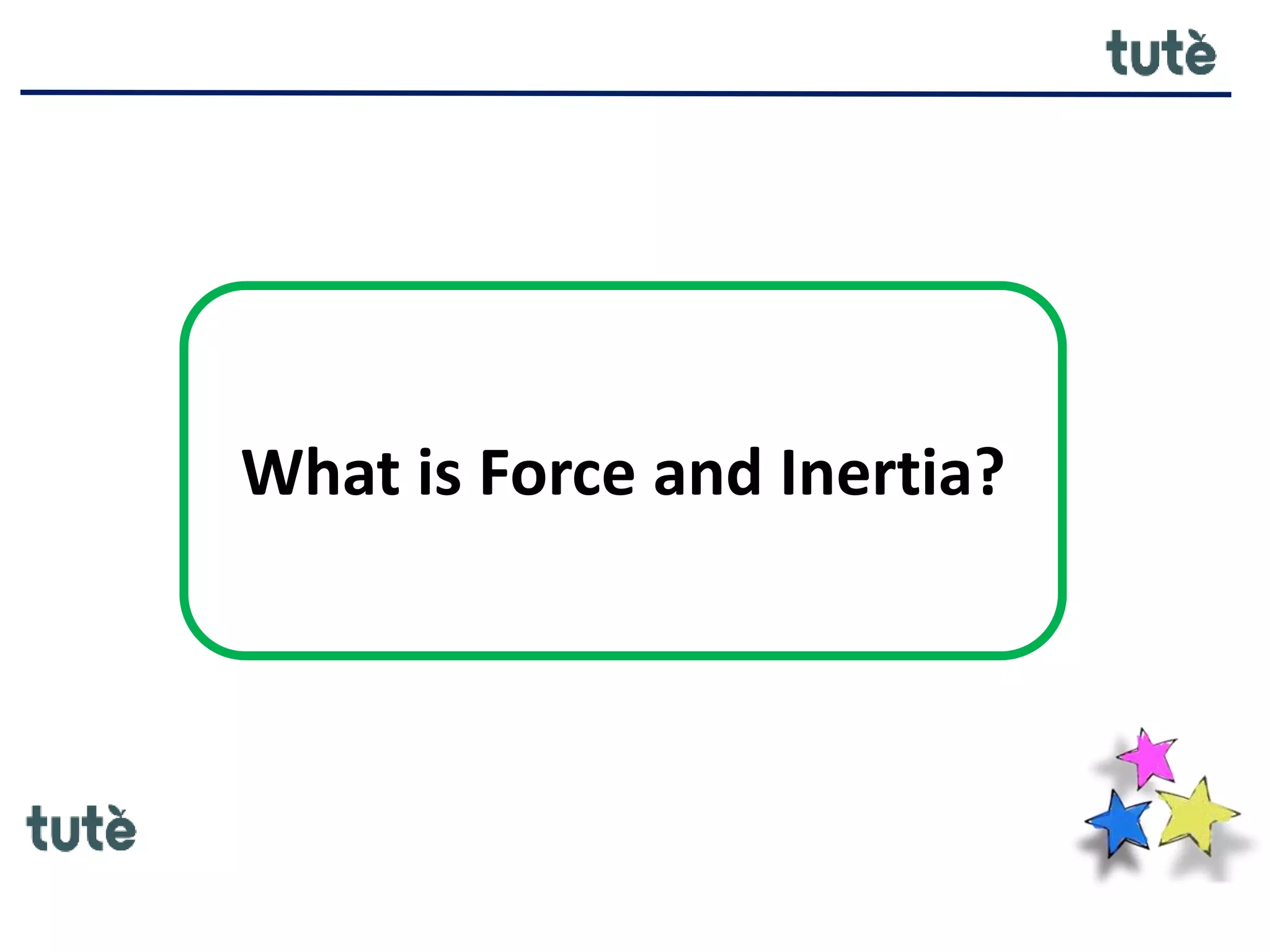 tutè

What is Force and Inertia?

tutè